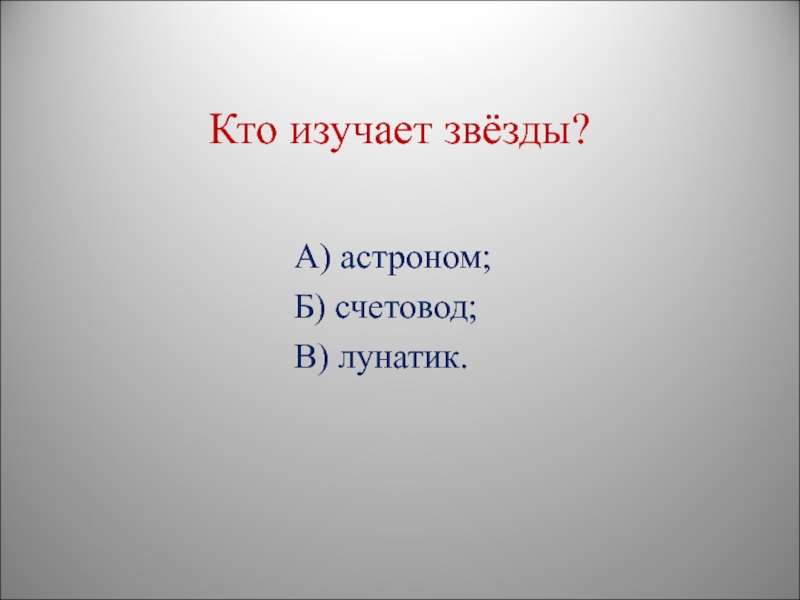 Кто изучает звёзды?

А) астроном;
Б) счетовод;
В) лунатик.